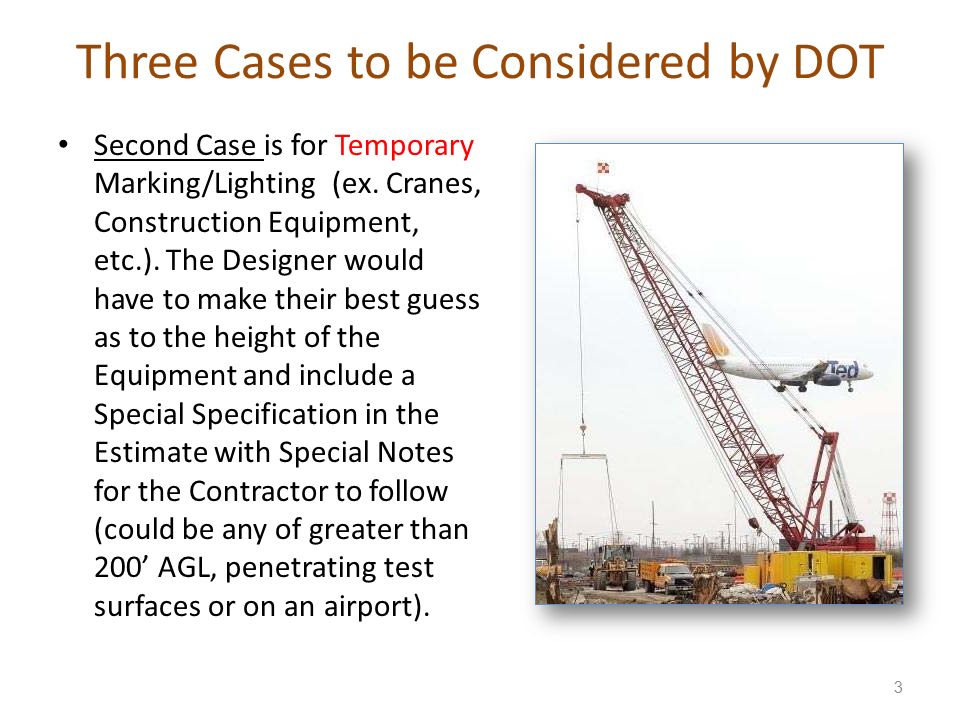 Three Cases to be Considered by DOT

• Second Case is for Temporary Marking/Lighting (ex. Cranes, Construction Equipment, etc.). The Designer would have to make their best guess as to the height of the Equipment and include a Special Specification in the Estimate with Special Notes for the Contractor to follow (could be any of greater than 200' AGL, penetrating test surfaces or on an airport).

Ted

3